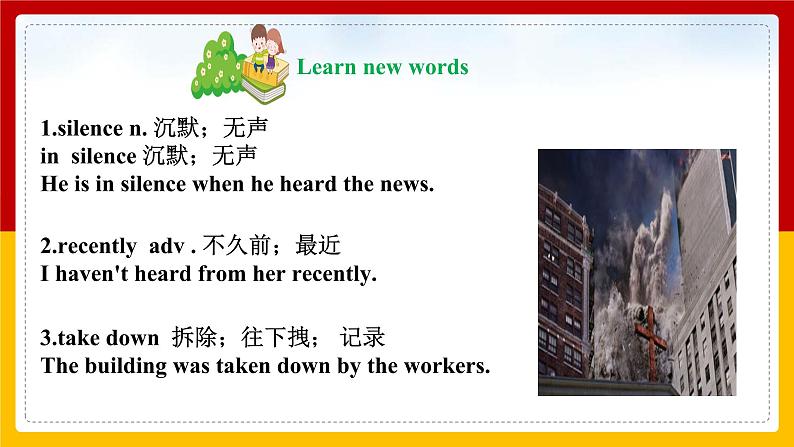 Learn new words

1.silence n. 沉默；无声
in silence 沉默；无声
He is in silence when he heard the news.

2.recently adv . 不久前；最近
I haven't heard from her recently.

3.take down 拆除；往下拽； 记录
The building was taken down by the workers.